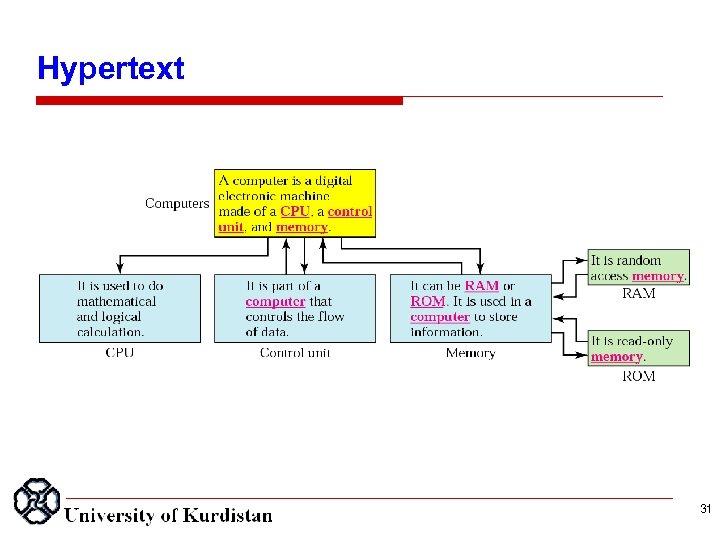 Hypertext

Computers

A computer is a digital electronic machine made of a CPU, a control unit, and memory.

It is used to do mathematical and logical calculation.

CPU

It is part of a computer that controls the flow of data.

Control unit

It can be RAM or ROM. It is used in a computer to store information.

Memory

It is random access memory.

RAM

It is read-only memory.

ROM

University of Kurdistan

31